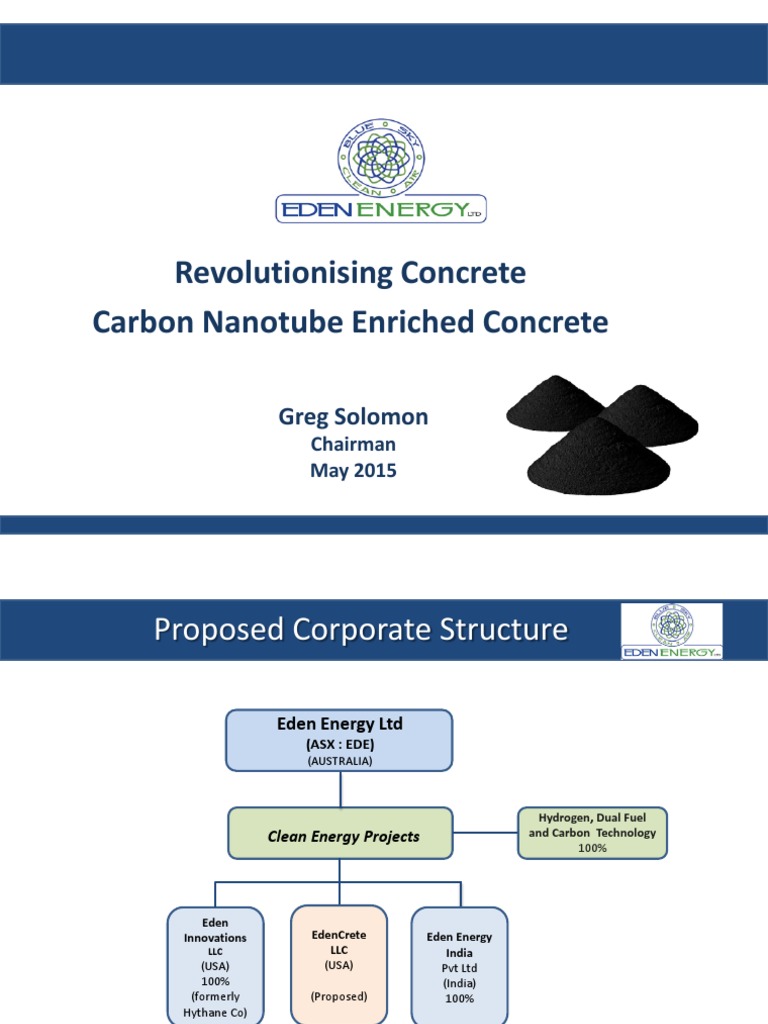 BLUE SKY CLEAN AIR
EDEN ENERGY LTD

Revolutionising Concrete
Carbon Nanotube Enriched Concrete

Greg Solomon
Chairman
May 2015

Proposed Corporate Structure

BLUE SKY CLEAN AIR
EDEN ENERGY LTD

Eden Energy Ltd
(ASX : EDE)
(AUSTRALIA)

Clean Energy Projects

Hydrogen, Dual Fuel and Carbon Technology
100%

Eden Innovations LLC
(USA)
100%
(formerly Hythane Co)

EdenCrete LLC
(USA)
(Proposed)

Eden Energy India Pvt Ltd
(India)
100%